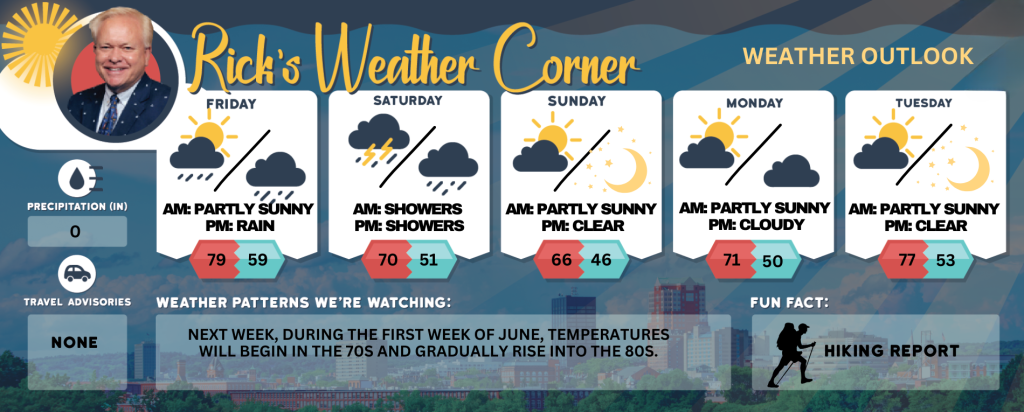 Rick's Weather Corner

WEATHER OUTLOOK

FRIDAY
AM: PARTLY SUNNY
PM: RAIN
79 59

SATURDAY
AM: SHOWERS
PM: SHOWERS
70 51

SUNDAY
AM: PARTLY SUNNY
PM: CLEAR
66 46

MONDAY
AM: PARTLY SUNNY
PM: CLOUDY
71 50

TUESDAY
AM: PARTLY SUNNY
PM: CLEAR
77 53

PRECIPITATION (IN)
0

TRAVEL ADVISORIES
NONE

WEATHER PATTERNS WE'RE WATCHING:
NEXT WEEK, DURING THE FIRST WEEK OF JUNE, TEMPERATURES WILL BEGIN IN THE 70S AND GRADUALLY RISE INTO THE 80S.

FUN FACT:
HIKING REPORT